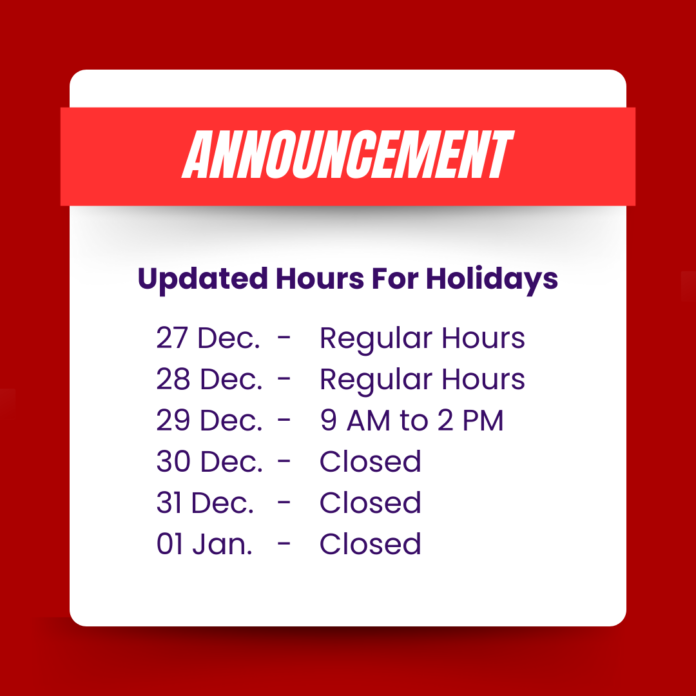 ANNOUNCEMENT

Updated Hours For Holidays

27 Dec. - Regular Hours
28 Dec. - Regular Hours
29 Dec. - 9 AM to 2 PM
30 Dec. - Closed
31 Dec. - Closed
01 Jan. - Closed